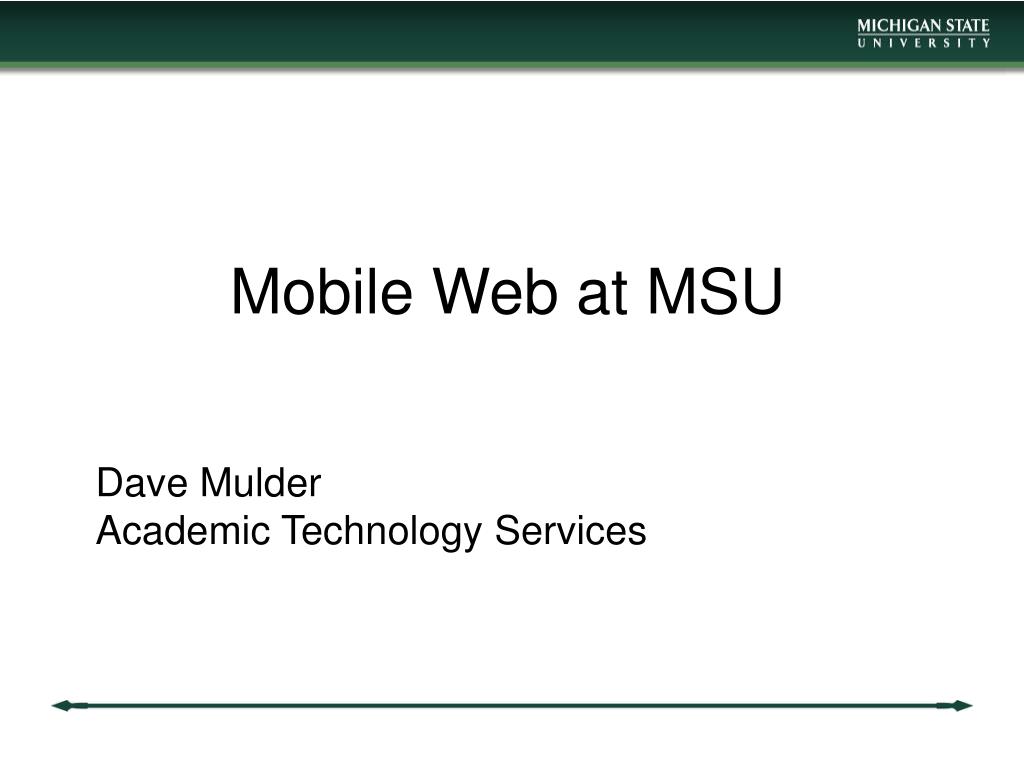 MICHIGAN STATE
UNIVERSITY

Mobile Web at MSU

Dave Mulder
Academic Technology Services